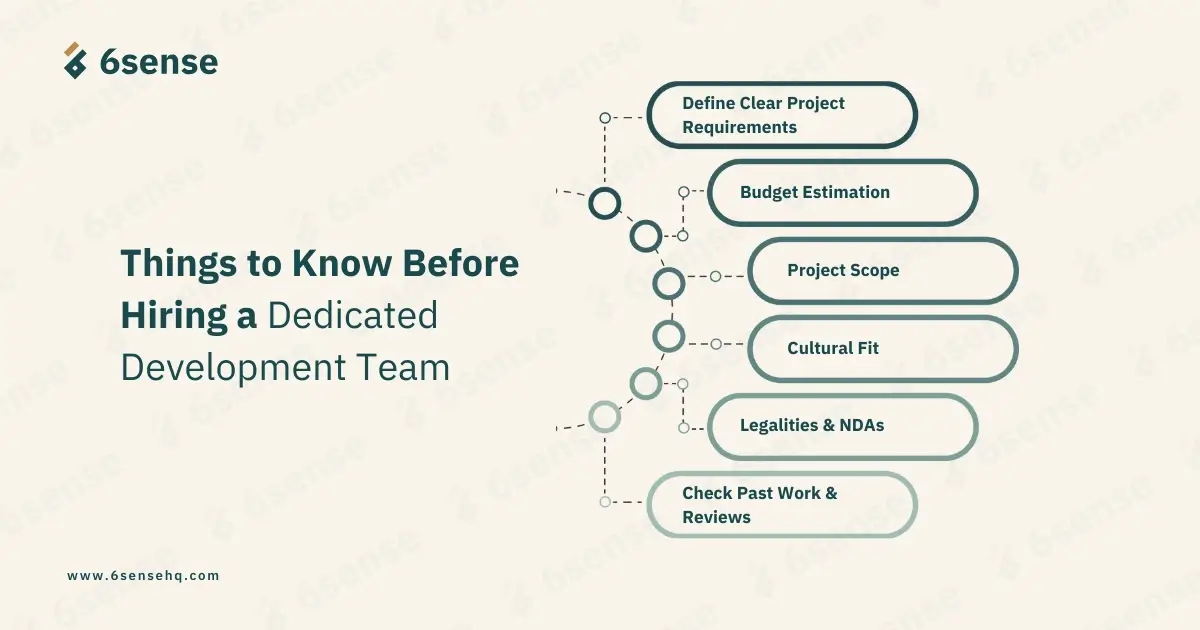 6sense

Things to Know Before Hiring a Dedicated Development Team

Define Clear Project Requirements

Budget Estimation

Project Scope

Cultural Fit

Legalities & NDAs

Check Past Work & Reviews

www.6sensehq.com